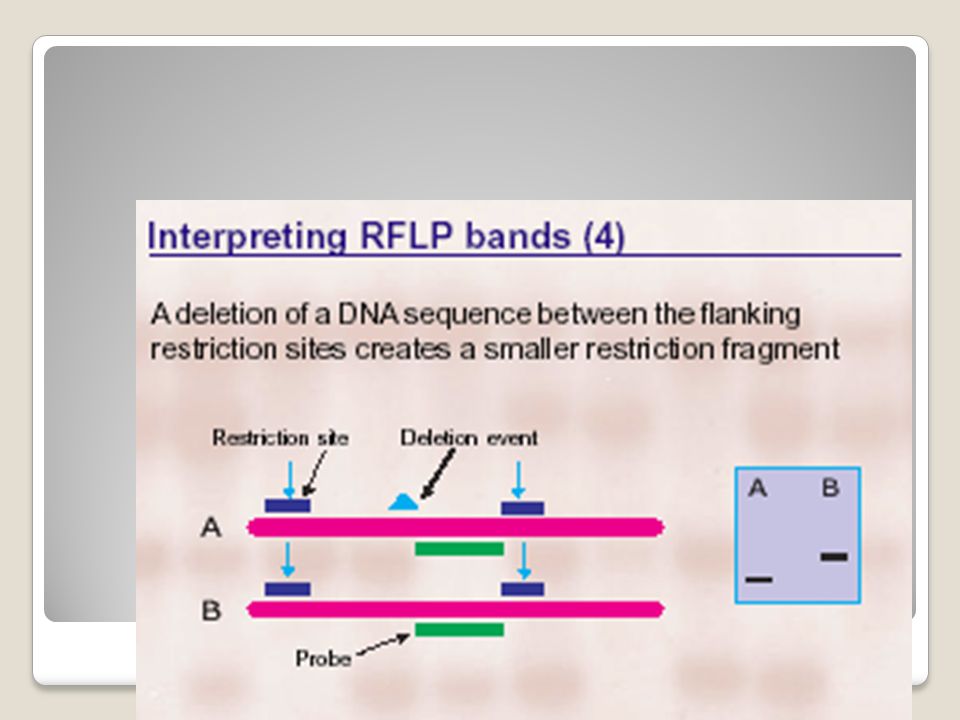 Interpreting RFLP bands (4)

A deletion of a DNA sequence between the flanking restriction sites creates a smaller restriction fragment

Restriction site
Deletion event
A
B
Probe

A B